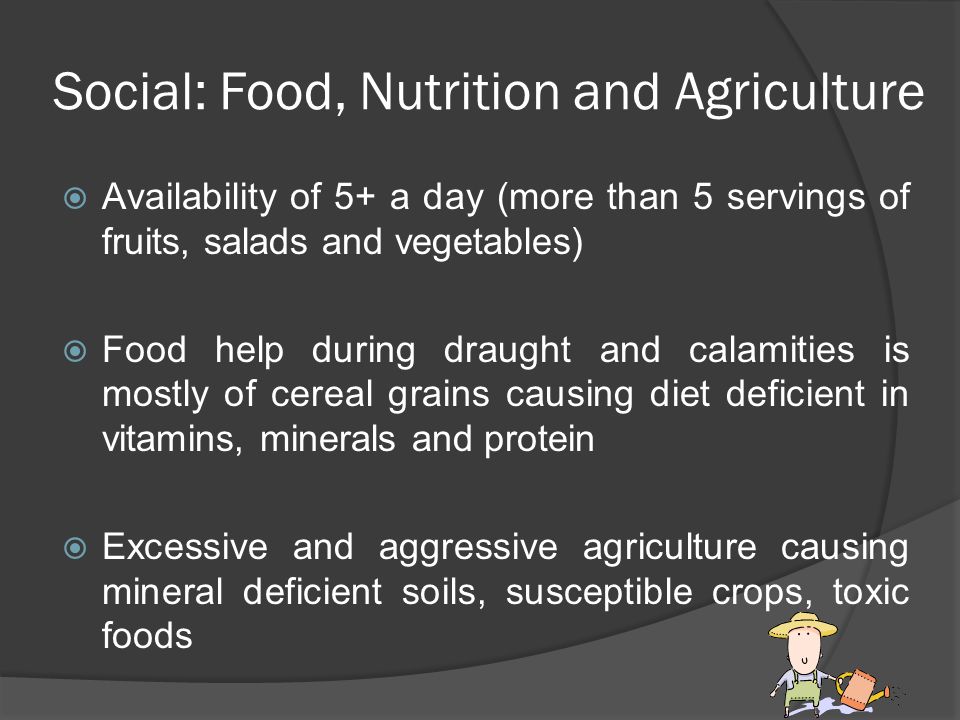 Social: Food, Nutrition and Agriculture

Availability of 5+ a day (more than 5 servings of fruits, salads and vegetables)

Food help during draught and calamities is mostly of cereal grains causing diet deficient in vitamins, minerals and protein

Excessive and aggressive agriculture causing mineral deficient soils, susceptible crops, toxic foods